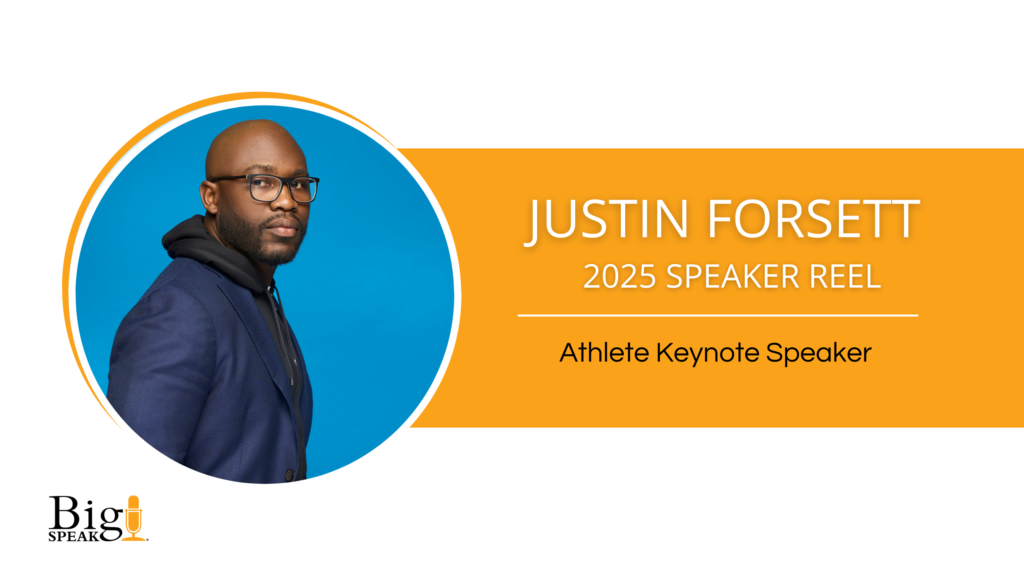 JUSTIN FORSETT
2025 SPEAKER REEL

Athlete Keynote Speaker

Big SPEAK